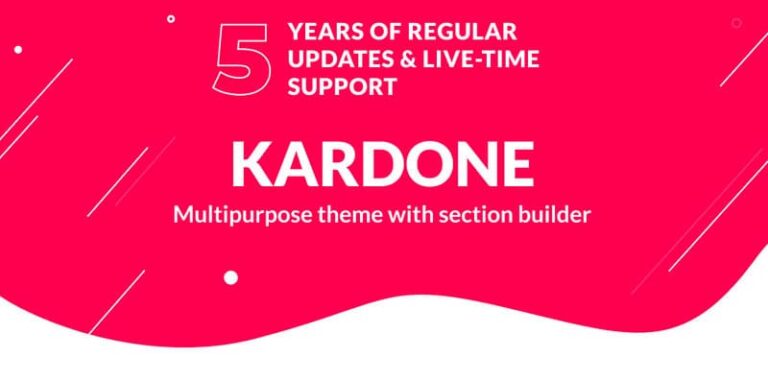 5 YEARS OF REGULAR UPDATES & LIVE-TIME SUPPORT

KARDONE

Multipurpose theme with section builder